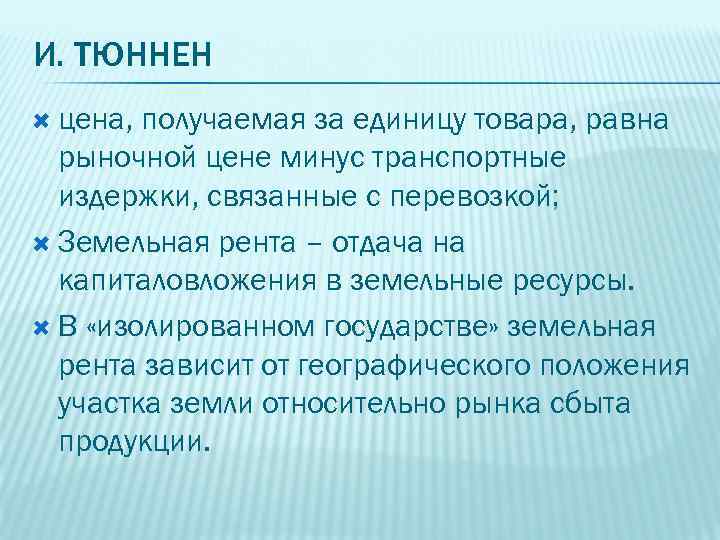 И. ТЮННЕН

цена, получаемая за единицу товара, равна рыночной цене минус транспортные издержки, связанные с перевозкой;

Земельная рента – отдача на капиталовложения в земельные ресурсы.

В «изолированном государстве» земельная рента зависит от географического положения участка земли относительно рынка сбыта продукции.